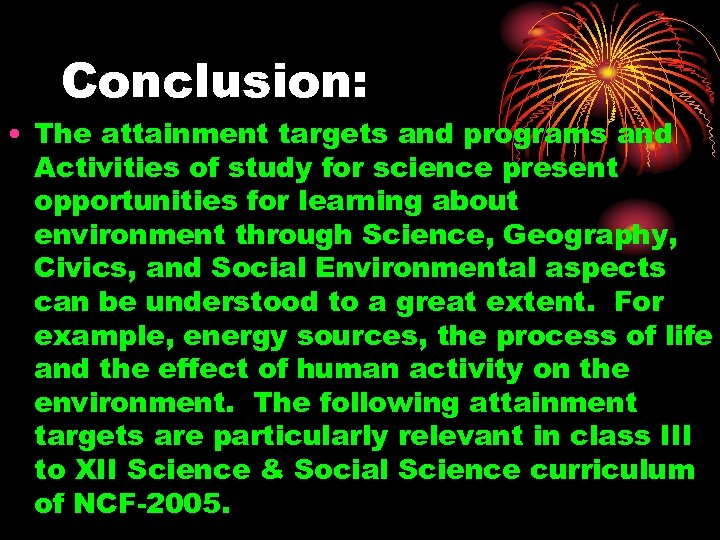 Conclusion:

• The attainment targets and programs and Activities of study for science present opportunities for learning about environment through Science, Geography, Civics, and Social Environmental aspects can be understood to a great extent. For example, energy sources, the process of life and the effect of human activity on the environment. The following attainment targets are particularly relevant in class III to XII Science & Social Science curriculum of NCF-2005.